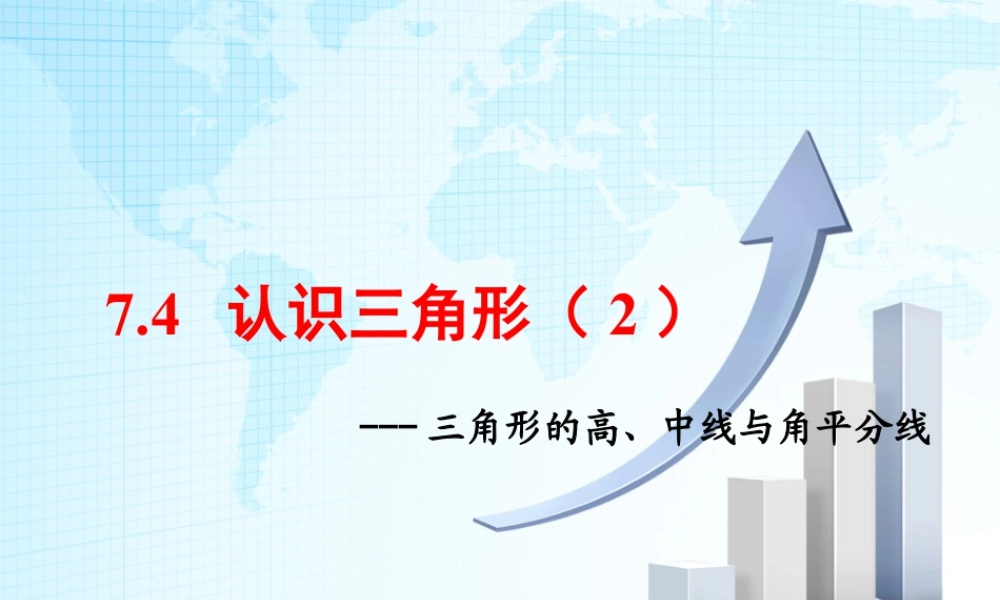 7.4 认识三角形（2）

--- 三角形的高、中线与角平分线